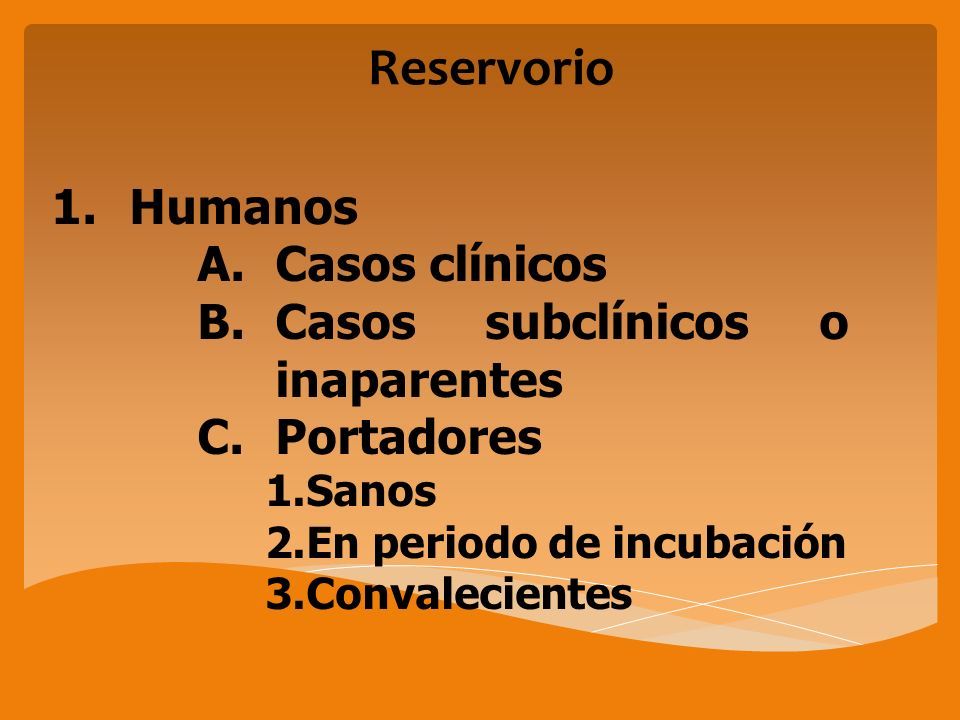 Reservorio

1. Humanos
A. Casos clínicos
B. Casos subclínicos o inaparentes
C. Portadores
1.Sanos
2.En periodo de incubación
3.Convalecientes